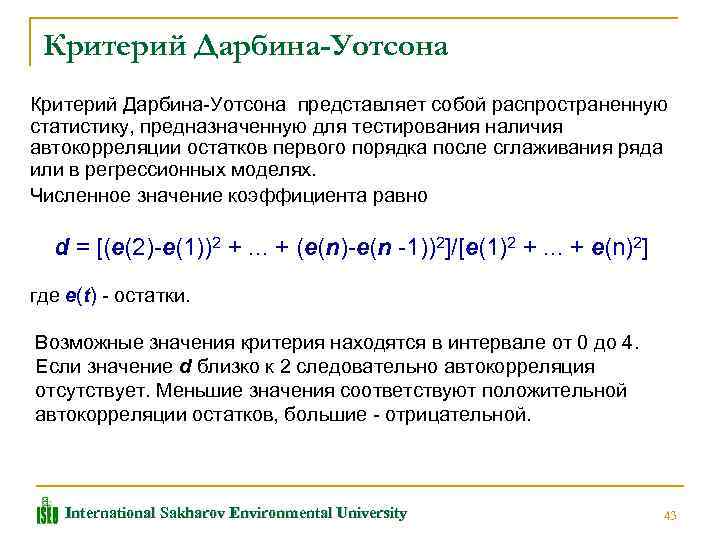 Критерий Дарбина-Уотсона

Критерий Дарбина-Уотсона представляет собой распространенную статистику, предназначенную для тестирования наличия автокорреляции остатков первого порядка после сглаживания ряда или в регрессионных моделях.

Численное значение коэффициента равно

$d = [(e(2)-e(1))^2 + \ldots + (e(n)-e(n-1))^2]/[e(1)^2 + \ldots + e(n)^2]$

где $e(t)$ - остатки.

Возможные значения критерия находятся в интервале от 0 до 4. Если значение $d$ близко к 2 следовательно автокорреляция отсутствует. Меньшие значения соответствуют положительной автокорреляции остатков, большие - отрицательной.

ISEU International Sakharov Environmental University

43